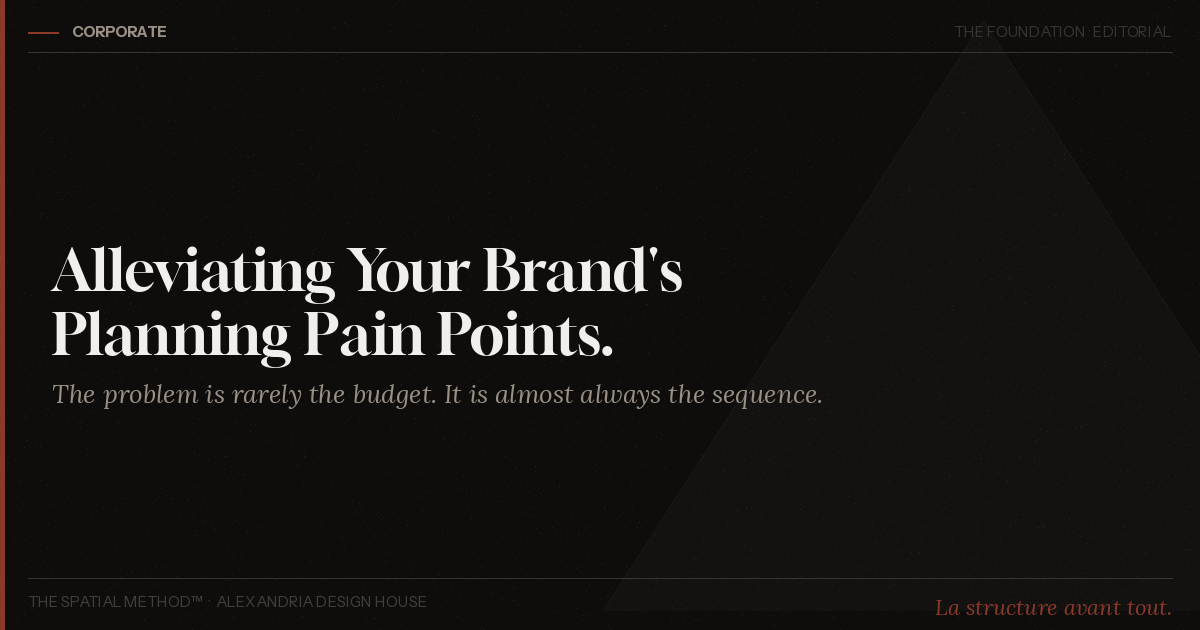 CORPORATE

THE FOUNDATION · EDITORIAL

Alleviating Your Brand's Planning Pain Points.

The problem is rarely the budget. It is almost always the sequence.

THE SPATIAL METHOD™ · ALEXANDRIA DESIGN HOUSE

La structure avant tout.